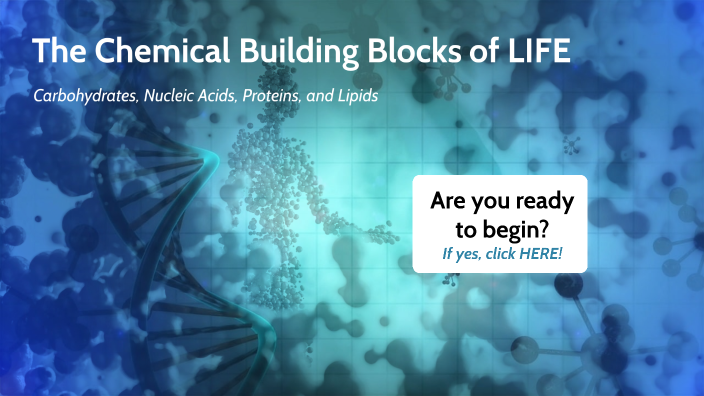 The Chemical Building Blocks of LIFE

Carbohydrates, Nucleic Acids, Proteins, and Lipids

Are you ready to begin?

If yes, click HERE!